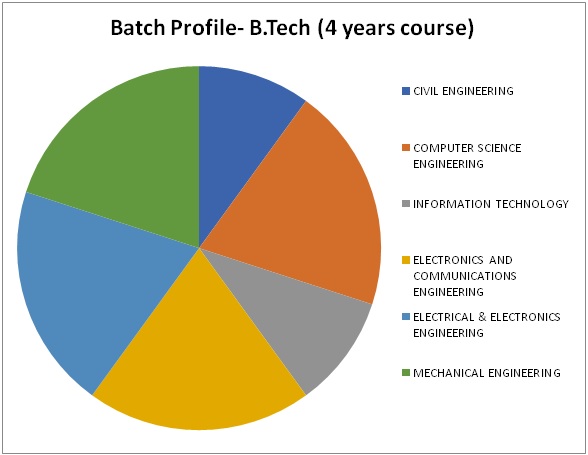 Batch Profile- B.Tech (4 years course)

CIVIL ENGINEERING

COMPUTER SCIENCE ENGINEERING

INFORMATION TECHNOLOGY

ELECTRONICS AND COMMUNICATIONS ENGINEERING

ELECTRICAL & ELECTRONICS ENGINEERING

MECHANICAL ENGINEERING